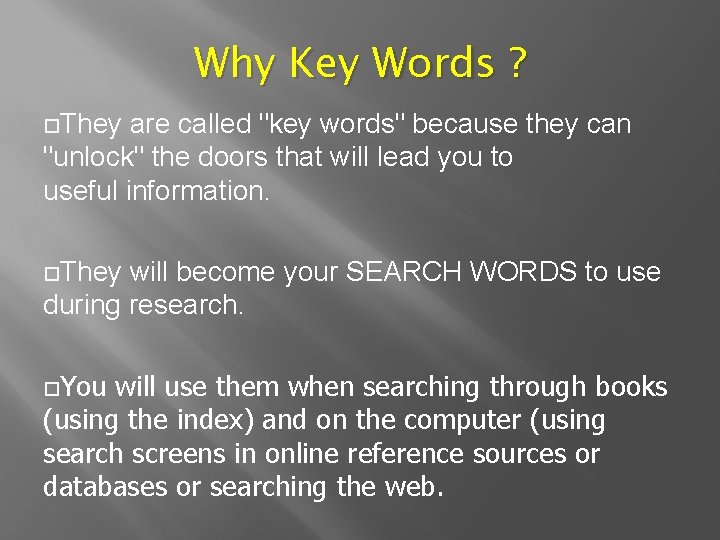 Why Key Words ?

□They are called "key words" because they can "unlock" the doors that will lead you to useful information.

□They will become your SEARCH WORDS to use during research.

□You will use them when searching through books (using the index) and on the computer (using search screens in online reference sources or databases or searching the web.